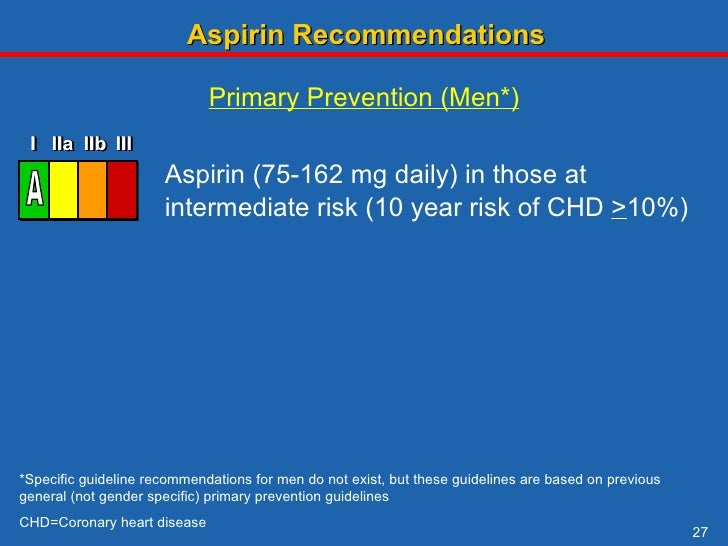 Aspirin Recommendations

Primary Prevention (Men*)

I IIa IIb III

A

Aspirin (75-162 mg daily) in those at intermediate risk (10 year risk of CHD $\geq$10%)

*Specific guideline recommendations for men do not exist, but these guidelines are based on previous general (not gender specific) primary prevention guidelines

CHD=Coronary heart disease

27